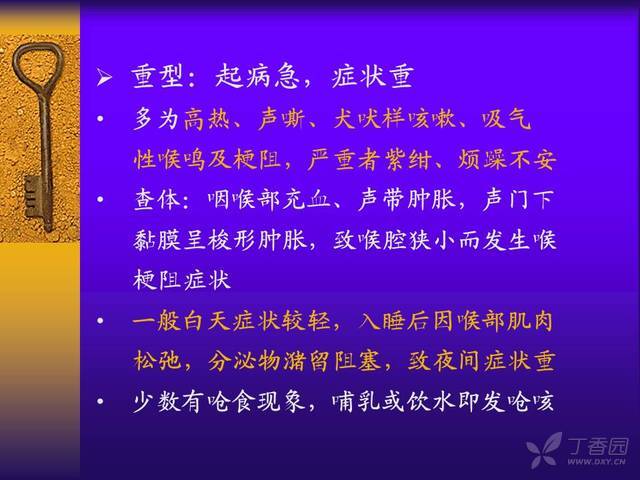 ➢ 重型：起病急，症状重

• 多为高热、声嘶、犬吠样咳嗽、吸气性喉鸣及梗阻，严重者紫绀、烦躁不安

• 查体：咽喉部充血、声带肿胀，声门下黏膜呈梭形肿胀，致喉腔狭小而发生喉梗阻症状

• 一般白天症状较轻，入睡后因喉部肌肉松弛，分泌物潴留阻塞，致夜间症状重

• 少数有呛食现象，哺乳或饮水即发呛咳

丁香园
WWW.DXY.CN